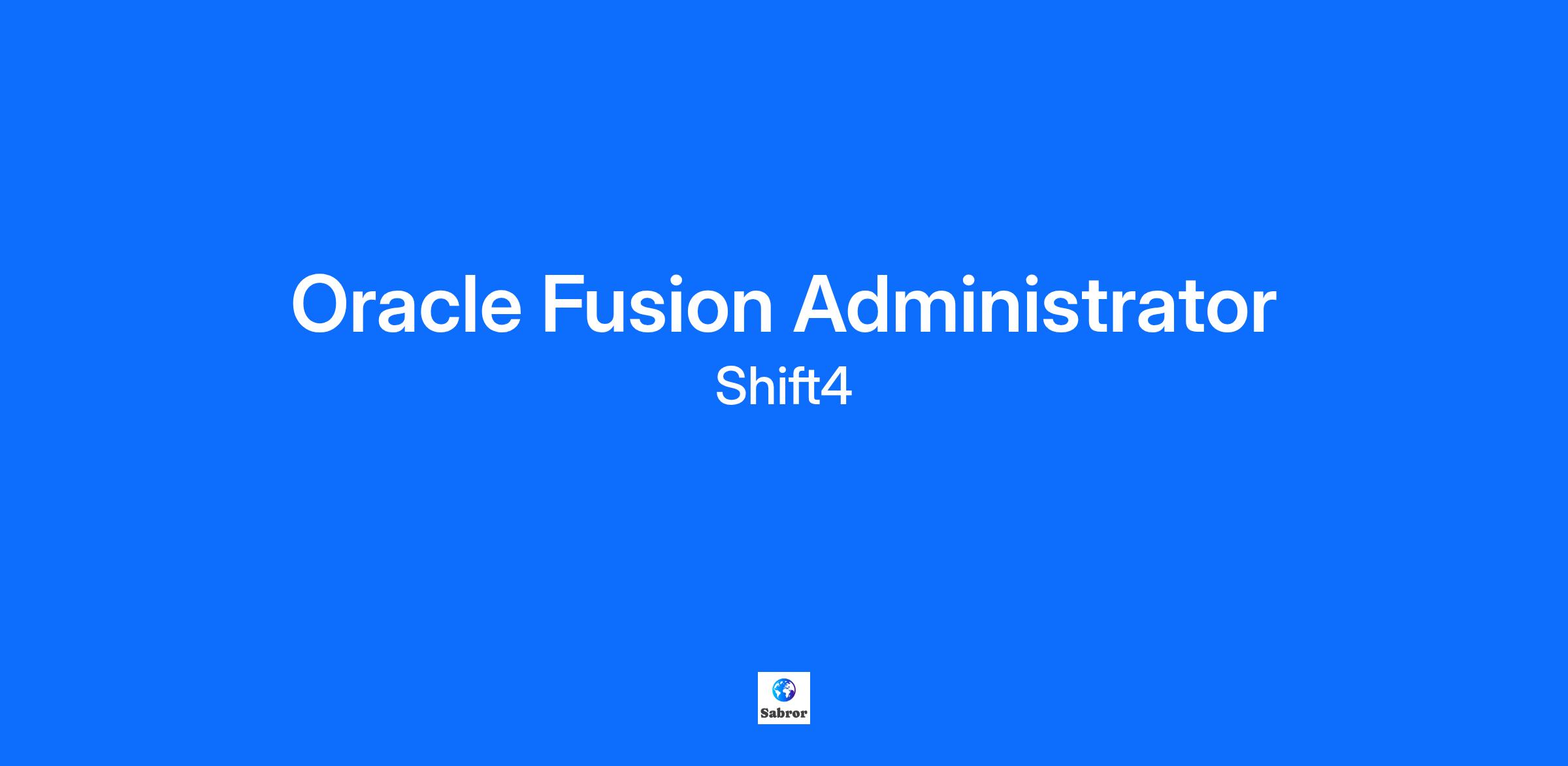 Oracle Fusion Administrator
Shift4

Sabror